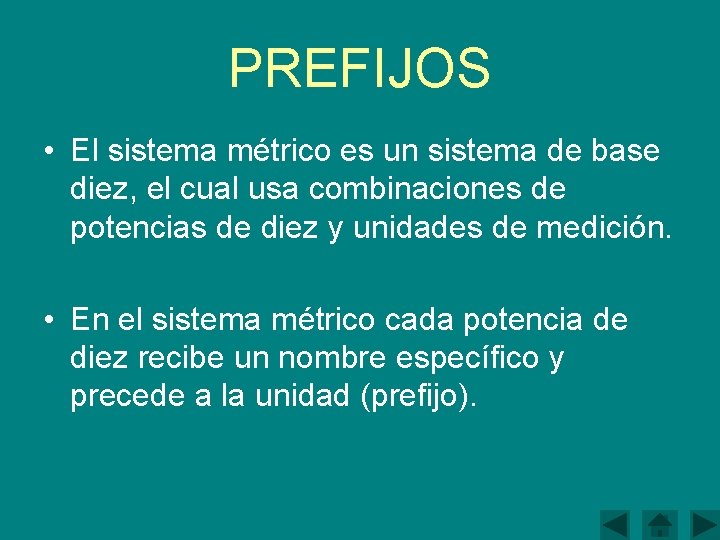 PREFIJOS

• El sistema métrico es un sistema de base diez, el cual usa combinaciones de potencias de diez y unidades de medición.

• En el sistema métrico cada potencia de diez recibe un nombre específico y precede a la unidad (prefijo).